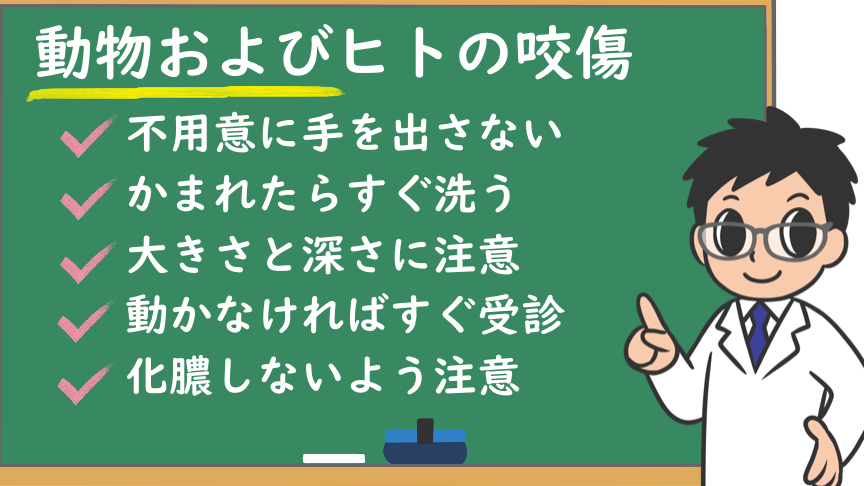 動物およびヒトの咬傷

不用意に手を出さない

かまれたらすぐ洗う

大きさと深さに注意

動かなければすぐ受診

化膿しないよう注意